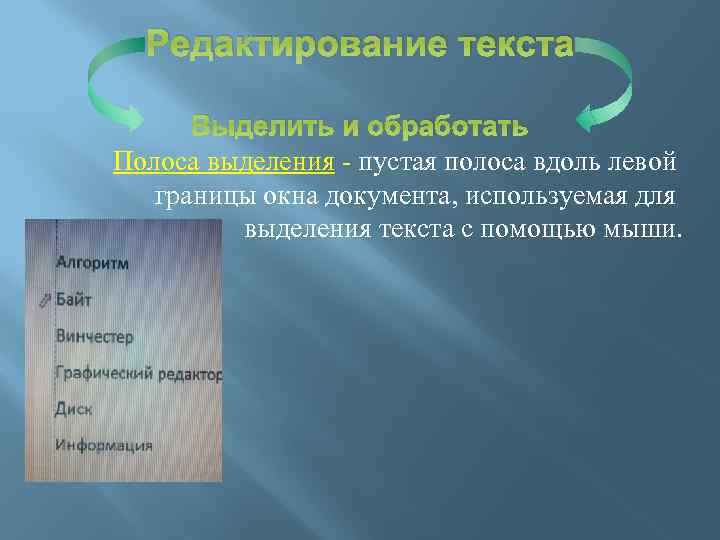 Редактирование текста

Выделить и обработать

Полоса выделения - пустая полоса вдоль левой границы окна документа, используемая для выделения текста с помощью мыши.

Алгоритм
Байт
Винчестер
Графический редактор
Диск
Информация